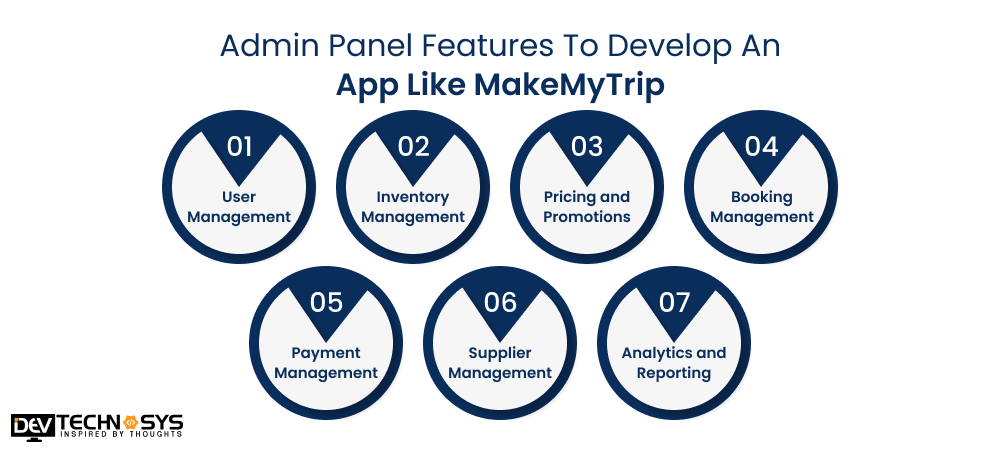 Admin Panel Features To Develop An
App Like MakeMyTrip

01
User Management

02
Inventory Management

03
Pricing and Promotions

04
Booking Management

05
Payment Management

06
Supplier Management

07
Analytics and Reporting

DEV TECHNOSYS
INSPIRED BY THOUGHTS